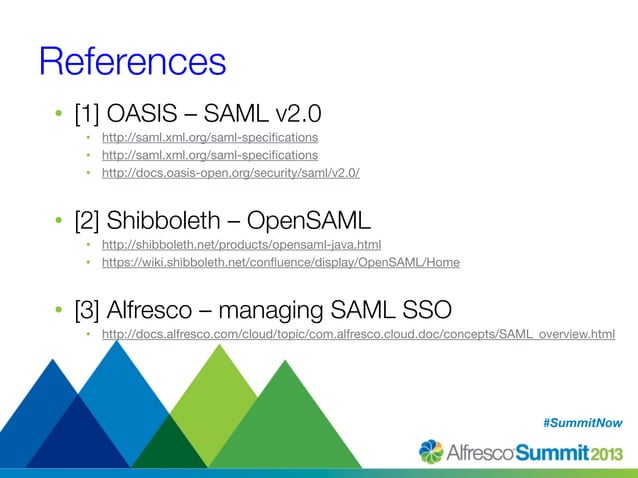 References

• [1] OASIS – SAML v2.0
  • http://saml.xml.org/saml-specifications
  • http://saml.xml.org/saml-specifications
  • http://docs.oasis-open.org/security/saml/v2.0/

• [2] Shibboleth – OpenSAML
  • http://shibboleth.net/products/opensaml-java.html
  • https://wiki.shibboleth.net/confluence/display/OpenSAML/Home

• [3] Alfresco – managing SAML SSO
  • http://docs.alfresco.com/cloud/topic/com.alfresco.cloud.doc/concepts/SAML_overview.html

#SummitNow

Alfresco Summit 2013